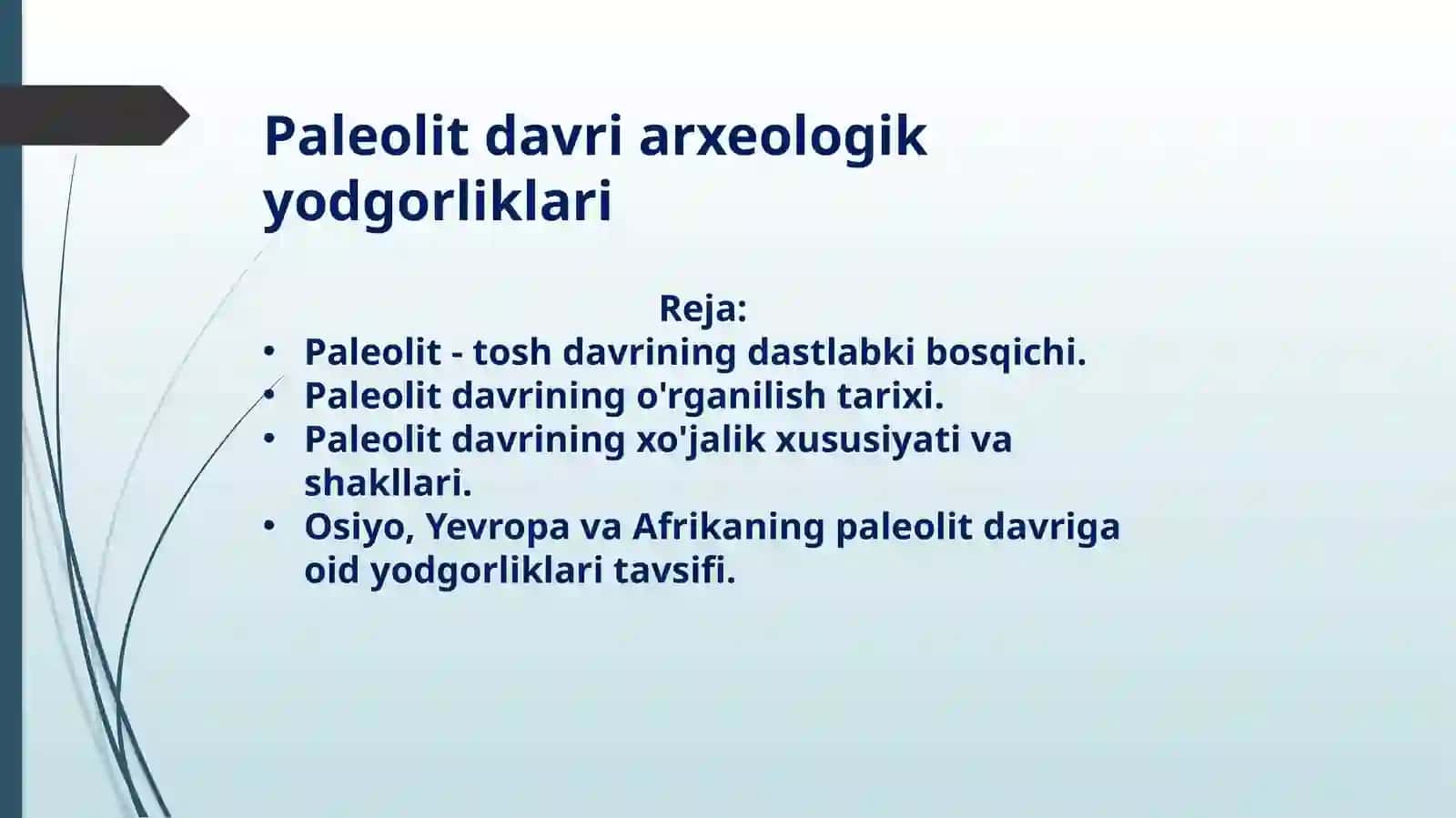 Paleolit davri arxeologik yodgorliklari

Reja:
• Paleolit - tosh davrining dastlabki bosqichi.
• Paleolit davrining o'rganilish tarixi.
• Paleolit davrining xo'jalik xususiyati va shakllari.
• Osiyo, Yevropa va Afrikaning paleolit davriga oid yodgorliklari tavsifi.